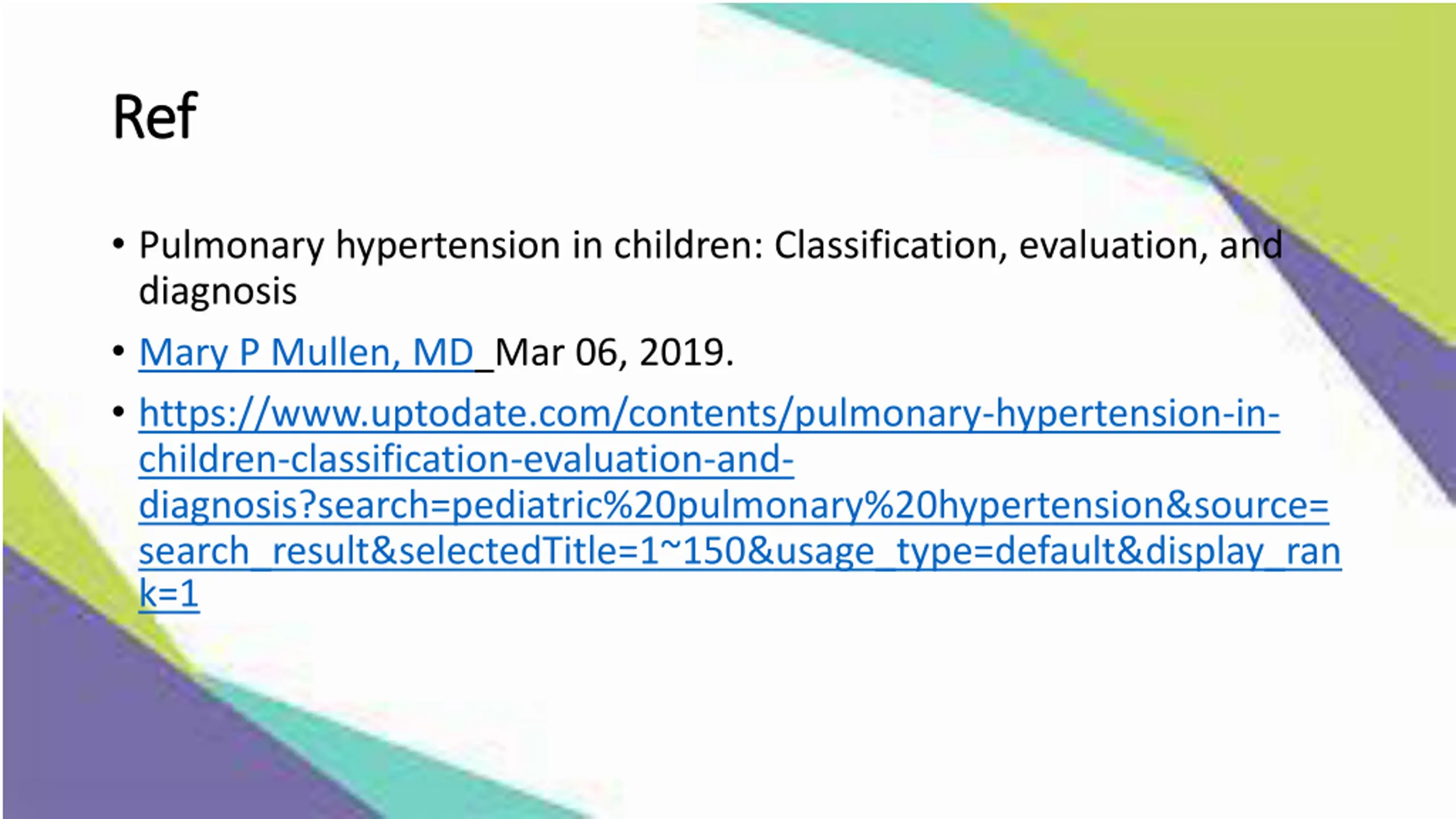 Ref

• Pulmonary hypertension in children: Classification, evaluation, and diagnosis

• Mary P Mullen, MD Mar 06, 2019.

• https://www.uptodate.com/contents/pulmonary-hypertension-in-children-classification-evaluation-and-diagnosis?search=pediatric%20pulmonary%20hypertension&source=search_result&selectedTitle=1~150&usage_type=default&display_rank=1